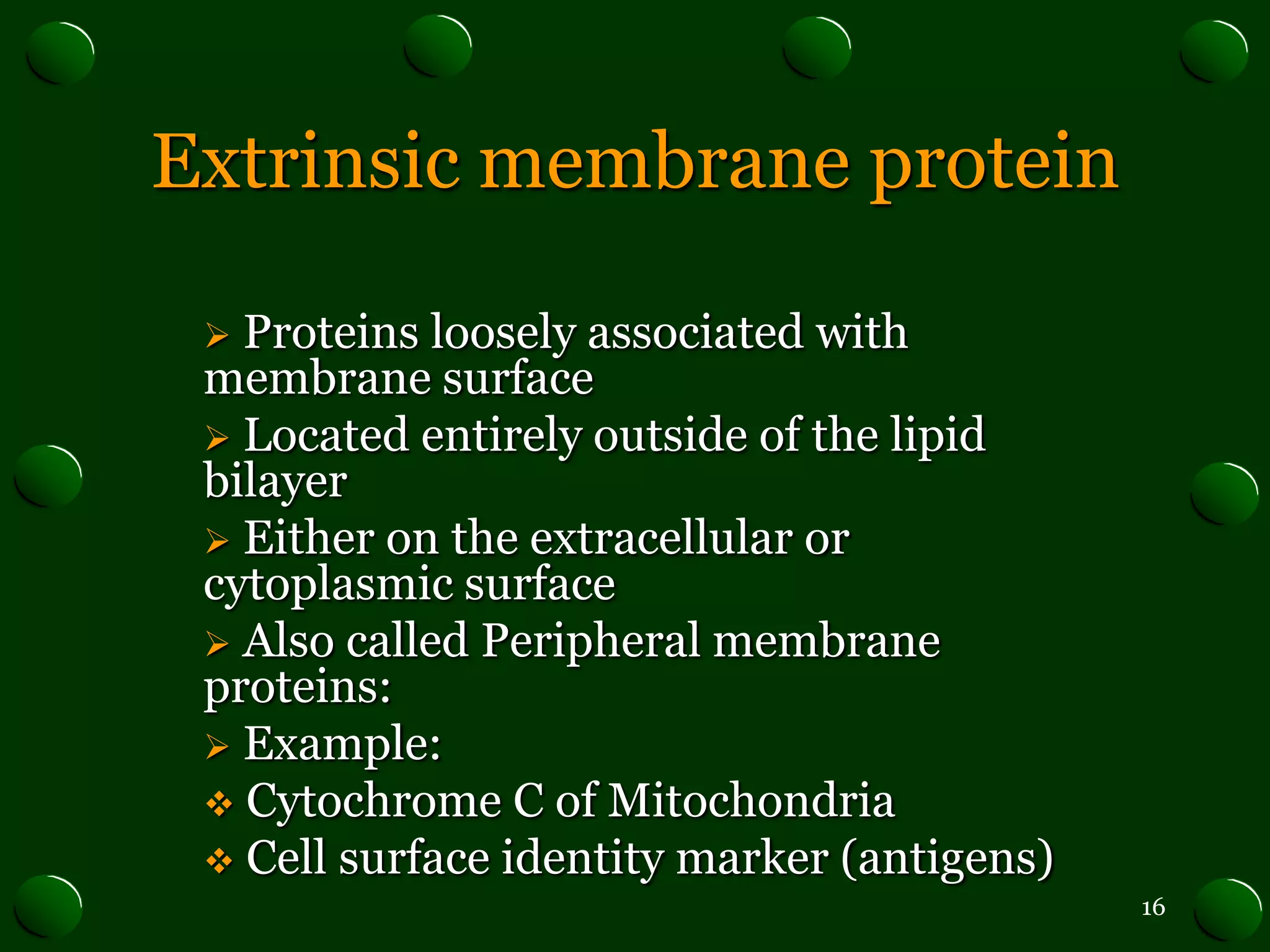 Extrinsic membrane protein

➢ Proteins loosely associated with membrane surface

➢ Located entirely outside of the lipid bilayer

➢ Either on the extracellular or cytoplasmic surface

➢ Also called Peripheral membrane proteins:

➢ Example:

❖ Cytochrome C of Mitochondria

❖ Cell surface identity marker (antigens)

16